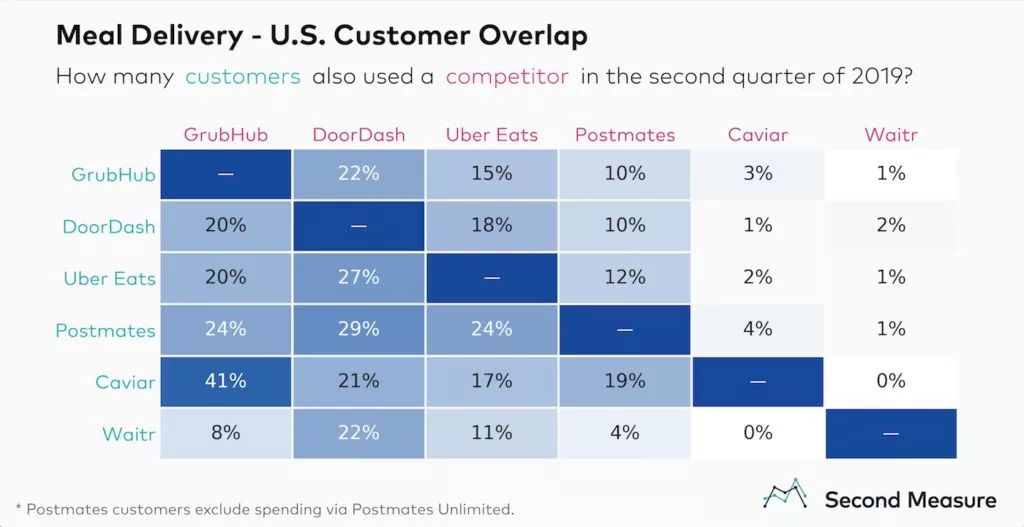 Meal Delivery - U.S. Customer Overlap

How many customers also used a competitor in the second quarter of 2019?

| | GrubHub | DoorDash | Uber Eats | Postmates | Caviar | Waitr |
|---|---|---|---|---|---|---|
| GrubHub | — | 22% | 15% | 10% | 3% | 1% |
| DoorDash | 20% | — | 18% | 10% | 1% | 2% |
| Uber Eats | 20% | 27% | — | 12% | 2% | 1% |
| Postmates | 24% | 29% | 24% | — | 4% | 1% |
| Caviar | 41% | 21% | 17% | 19% | — | 0% |
| Waitr | 8% | 22% | 11% | 4% | 0% | — |

* Postmates customers exclude spending via Postmates Unlimited.

Second Measure